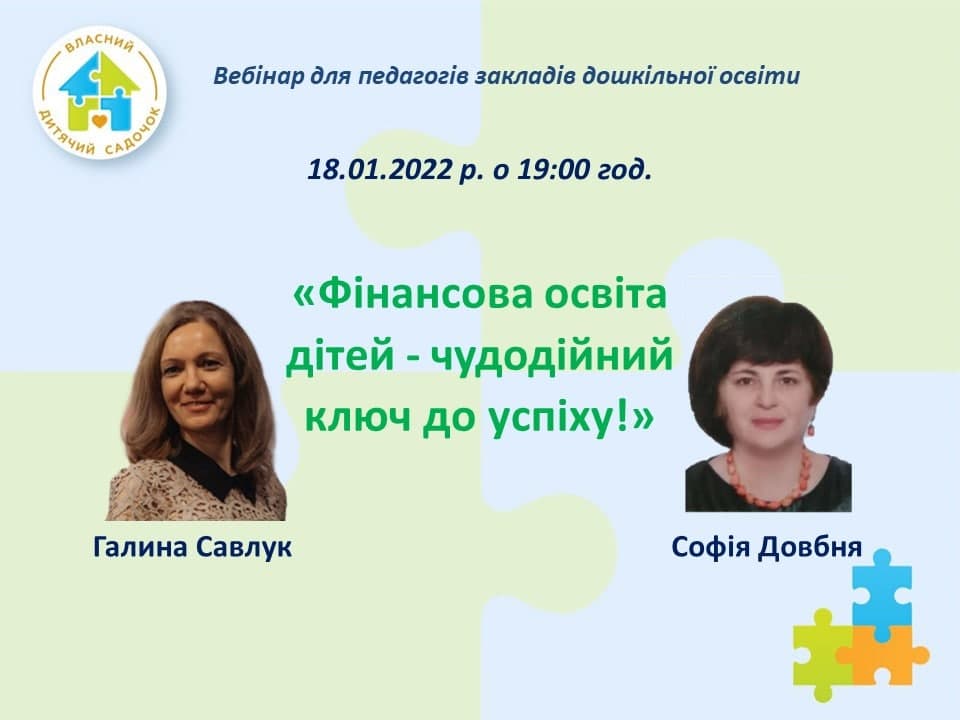 ВЛАСНИЙ ДИТЯЧИЙ САДОЧОК

Вебінар для педагогів закладів дошкільної освіти

18.01.2022 р. о 19:00 год.

«Фінансова освіта дітей - чудодійний ключ до успіху!»

Галина Савлук

Софія Довбня